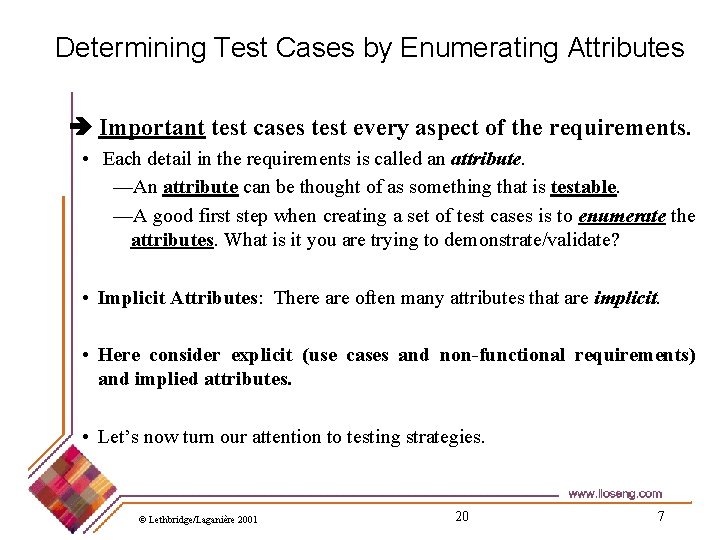 Determining Test Cases by Enumerating Attributes

➔ Important test cases test every aspect of the requirements.

• Each detail in the requirements is called an attribute.

—An attribute can be thought of as something that is testable.

—A good first step when creating a set of test cases is to enumerate the attributes. What is it you are trying to demonstrate/validate?

• Implicit Attributes: There are often many attributes that are implicit.

• Here consider explicit (use cases and non-functional requirements) and implied attributes.

• Let's now turn our attention to testing strategies.

www.lloseng.com

© Lethbridge/Laganière 2001

20

7